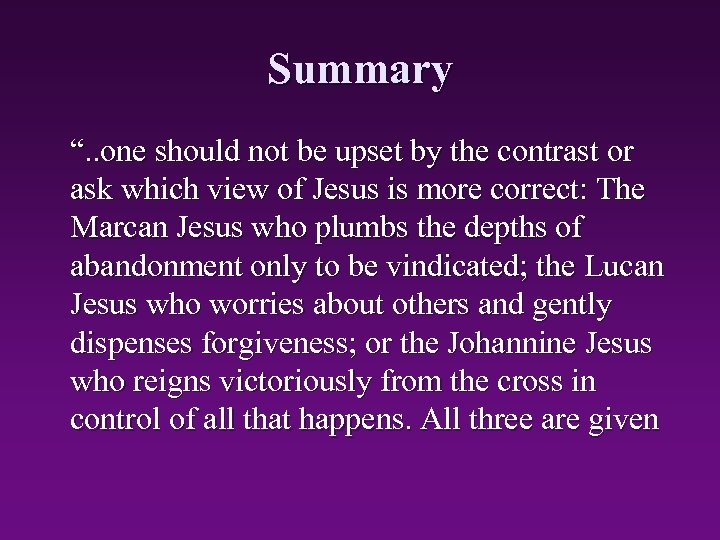 Summary

“..one should not be upset by the contrast or ask which view of Jesus is more correct: The Marcan Jesus who plumbs the depths of abandonment only to be vindicated; the Lucan Jesus who worries about others and gently dispenses forgiveness; or the Johannine Jesus who reigns victoriously from the cross in control of all that happens. All three are given